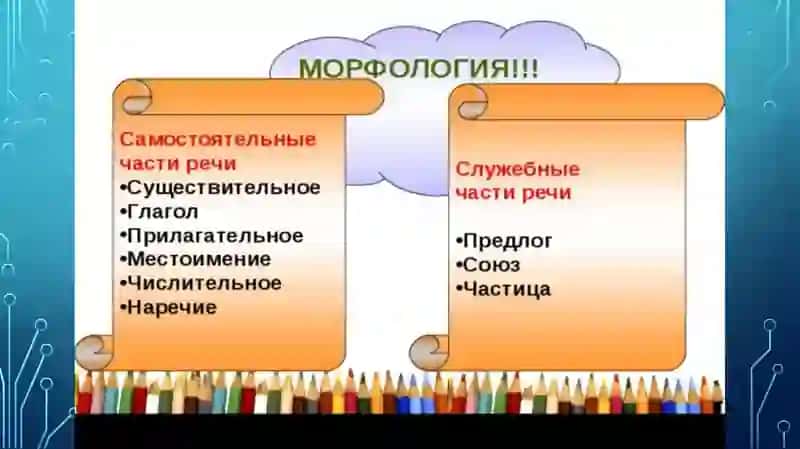 МОРФОЛОГИЯ!!!

Самостоятельные части речи
•Существительное
•Глагол
•Прилагательное
•Местоимение
•Числительное
•Наречие

Служебные части речи
•Предлог
•Союз
•Частица